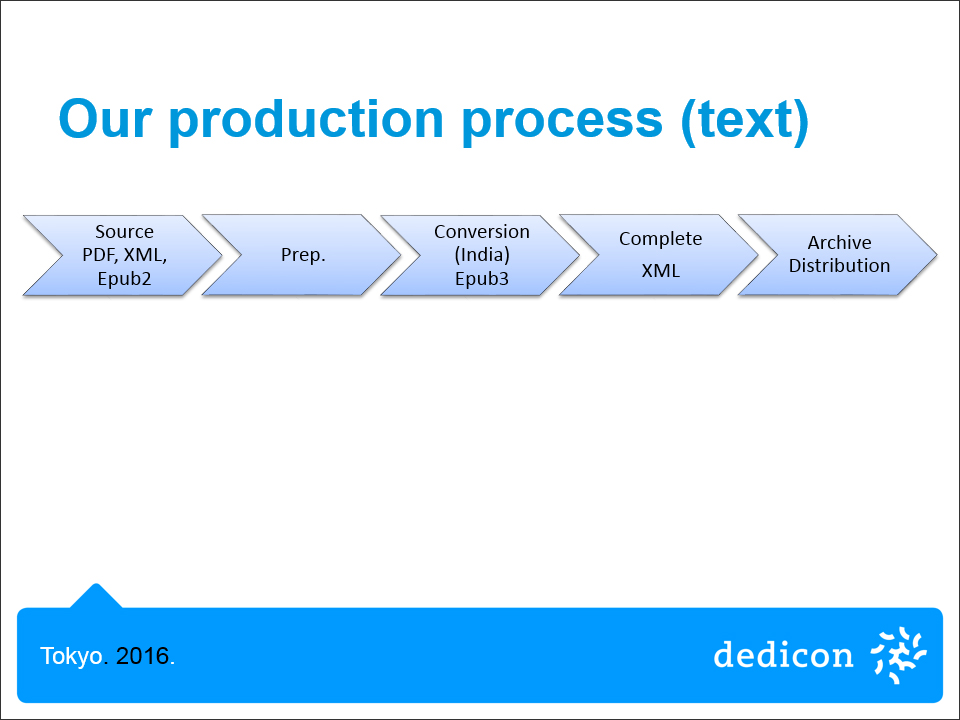 Our production process (text)

Source
PDF, XML,
Epub2

Prep.

Conversion
(India)
Epub3

Complete
XML

Archive
Distribution

Tokyo. 2016.

dedicon